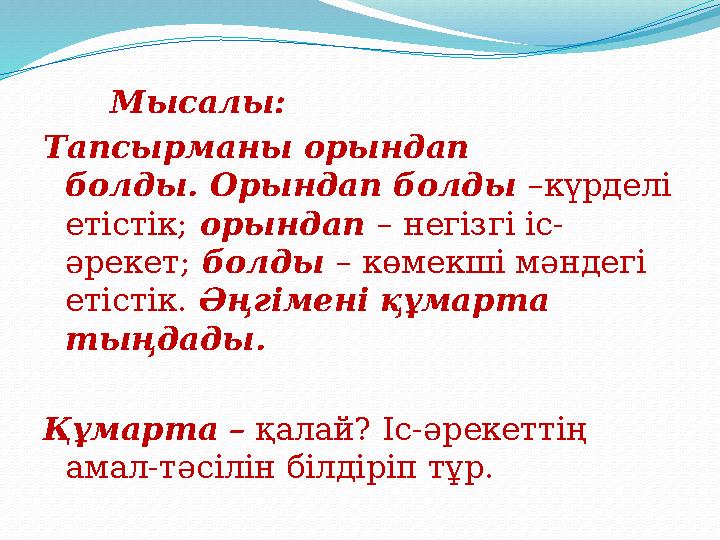 Мысалы:

Тапсырманы орындап болды. Орындап болды –күрделі етістік; орындап – негізгі іс-әрекет; болды – көмекші мәндегі етістік. Әңгімені құмарта тыңдады.

Құмарта – қалай? Іс-әрекеттің амал-тәсілін білдіріп тұр.